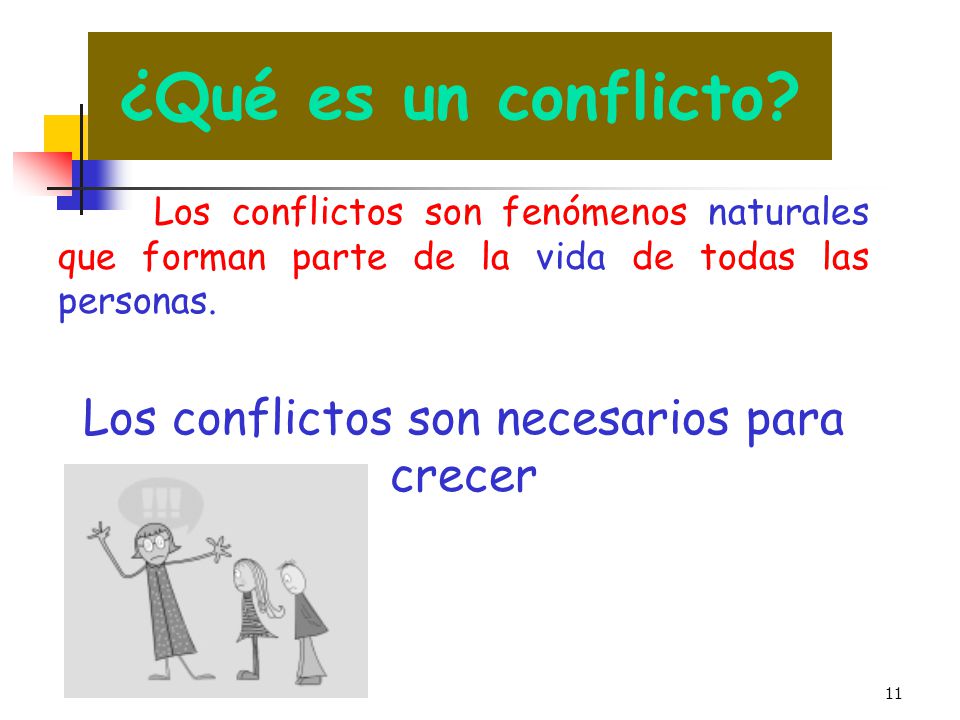 ¿Qué es un conflicto?

Los conflictos son fenómenos naturales que forman parte de la vida de todas las personas.

Los conflictos son necesarios para crecer

!!!

11